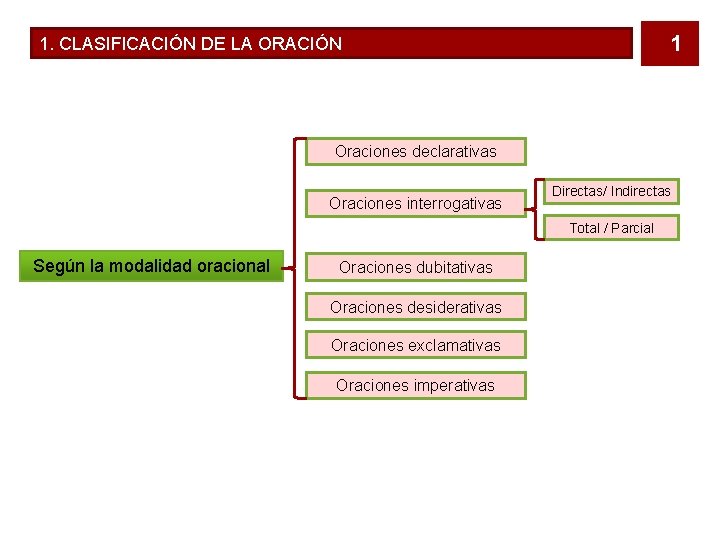 1. CLASIFICACIÓN DE LA ORACIÓN

1

Según la modalidad oracional

Oraciones declarativas

Oraciones interrogativas

Directas/ Indirectas

Total / Parcial

Oraciones dubitativas

Oraciones desiderativas

Oraciones exclamativas

Oraciones imperativas